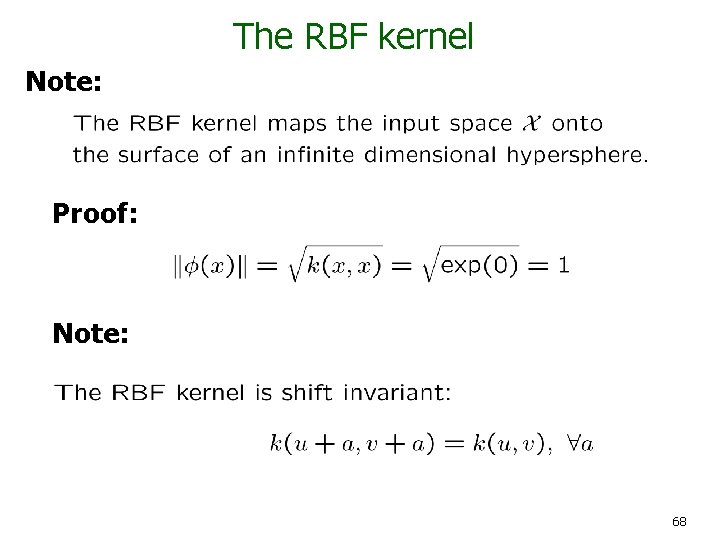 The RBF kernel

Note:

The RBF kernel maps the input space $\mathcal{X}$ onto the surface of an infinite dimensional hypersphere.

Proof:

$\|\phi(x)\| = \sqrt{k(x,x)} = \sqrt{\exp(0)} = 1$

Note:

The RBF kernel is shift invariant:

$k(u+a, v+a) = k(u,v), \ \forall a$

68